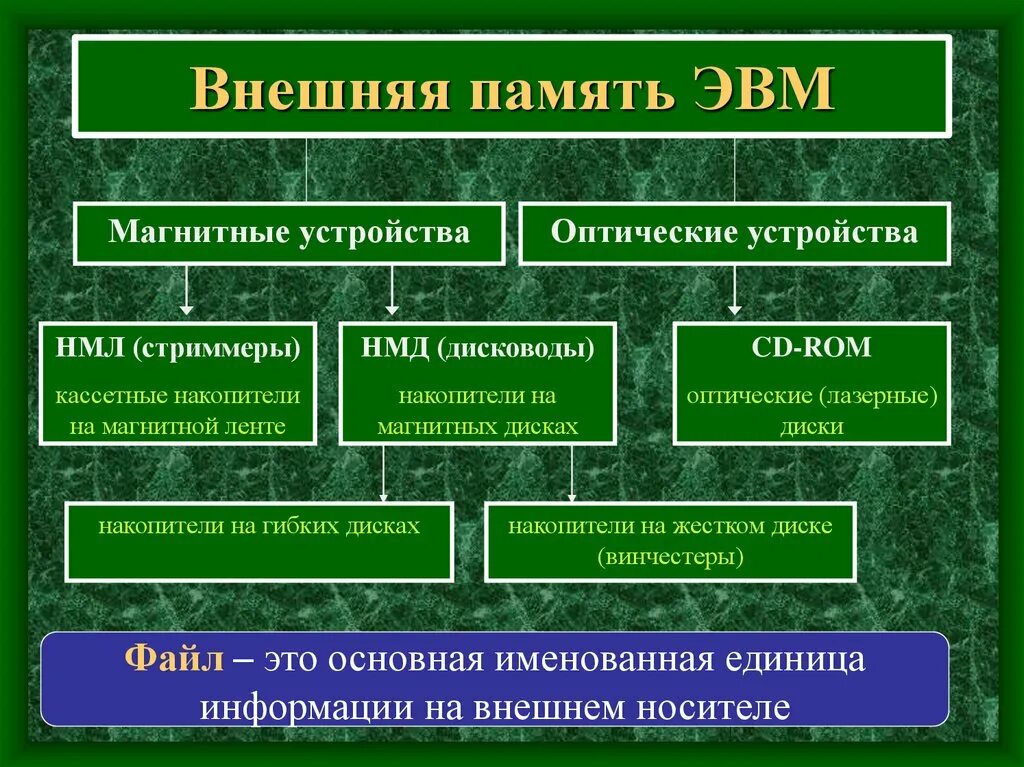 Внешняя память ЭВМ

Магнитные устройства

Оптические устройства

НМЛ (стриммеры)

кассетные накопители на магнитной ленте

НМД (дисководы)

накопители на магнитных дисках

CD-ROM

оптические (лазерные) диски

накопители на гибких дисках

накопители на жестком диске (винчестеры)

Файл – это основная именованная единица информации на внешнем носителе